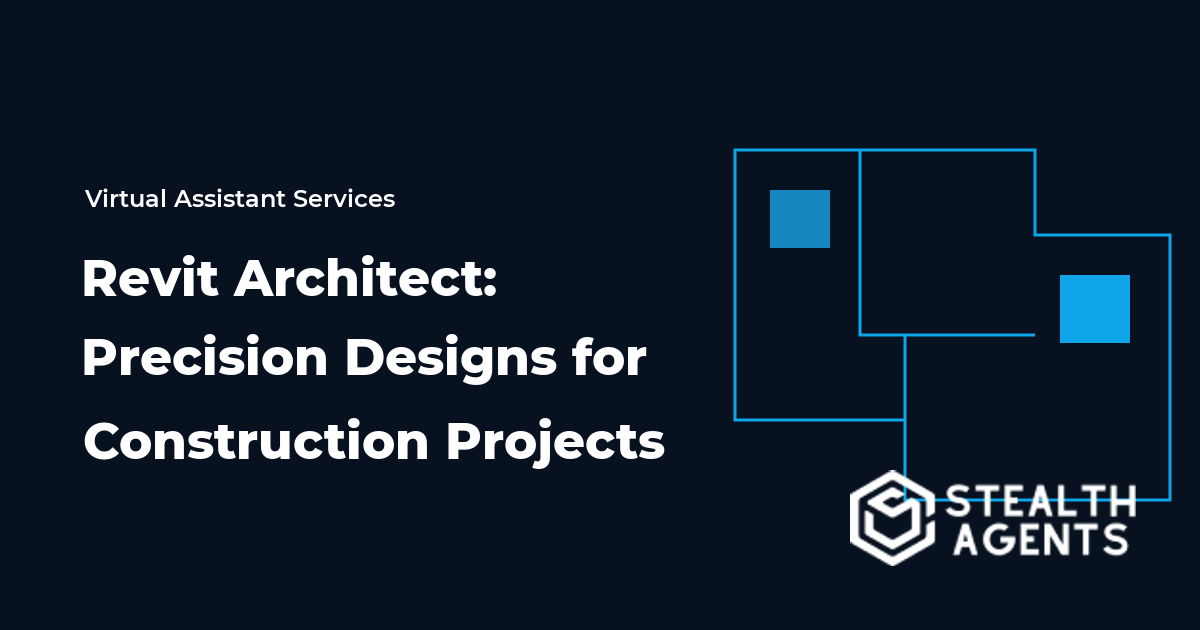 Virtual Assistant Services

Revit Architect: Precision Designs for Construction Projects

STEALTH AGENTS